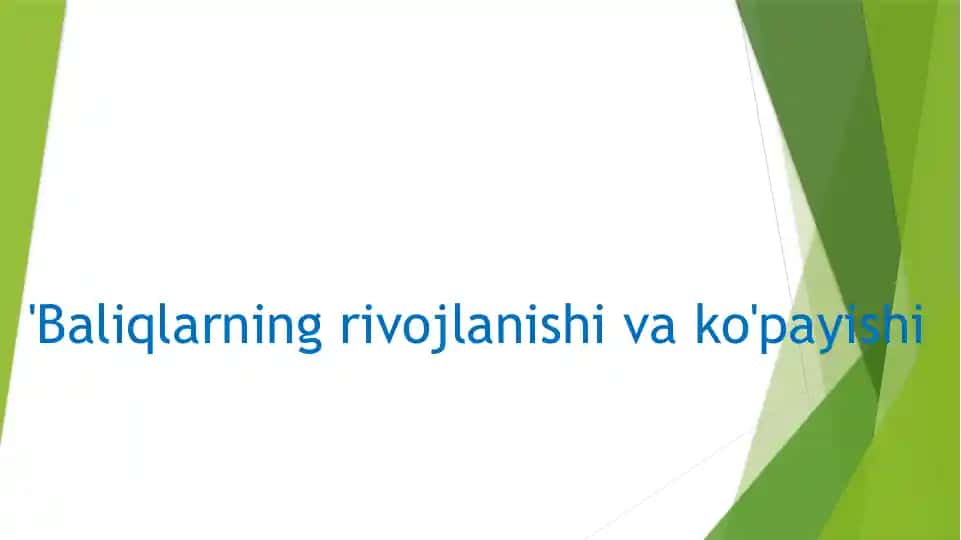 'Baliqlarning rivojlanishi va ko'payishi